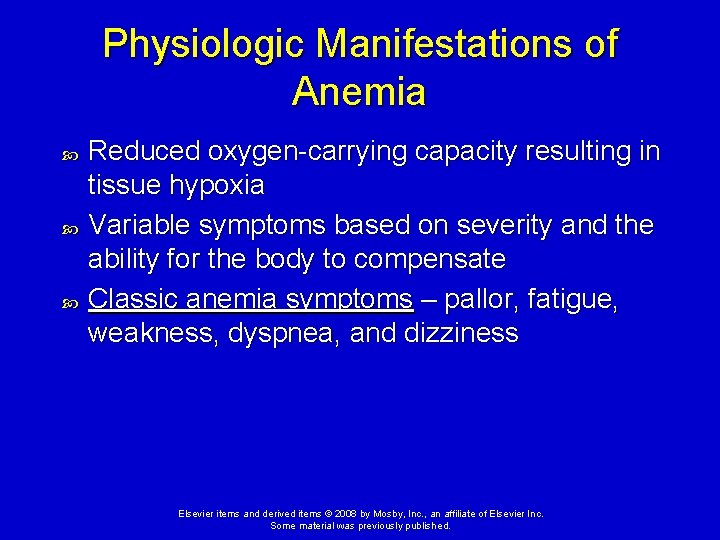 Physiologic Manifestations of Anemia

Reduced oxygen-carrying capacity resulting in tissue hypoxia

Variable symptoms based on severity and the ability for the body to compensate

Classic anemia symptoms – pallor, fatigue, weakness, dyspnea, and dizziness

Elsevier items and derived items © 2008 by Mosby, Inc., an affiliate of Elsevier Inc.
Some material was previously published.